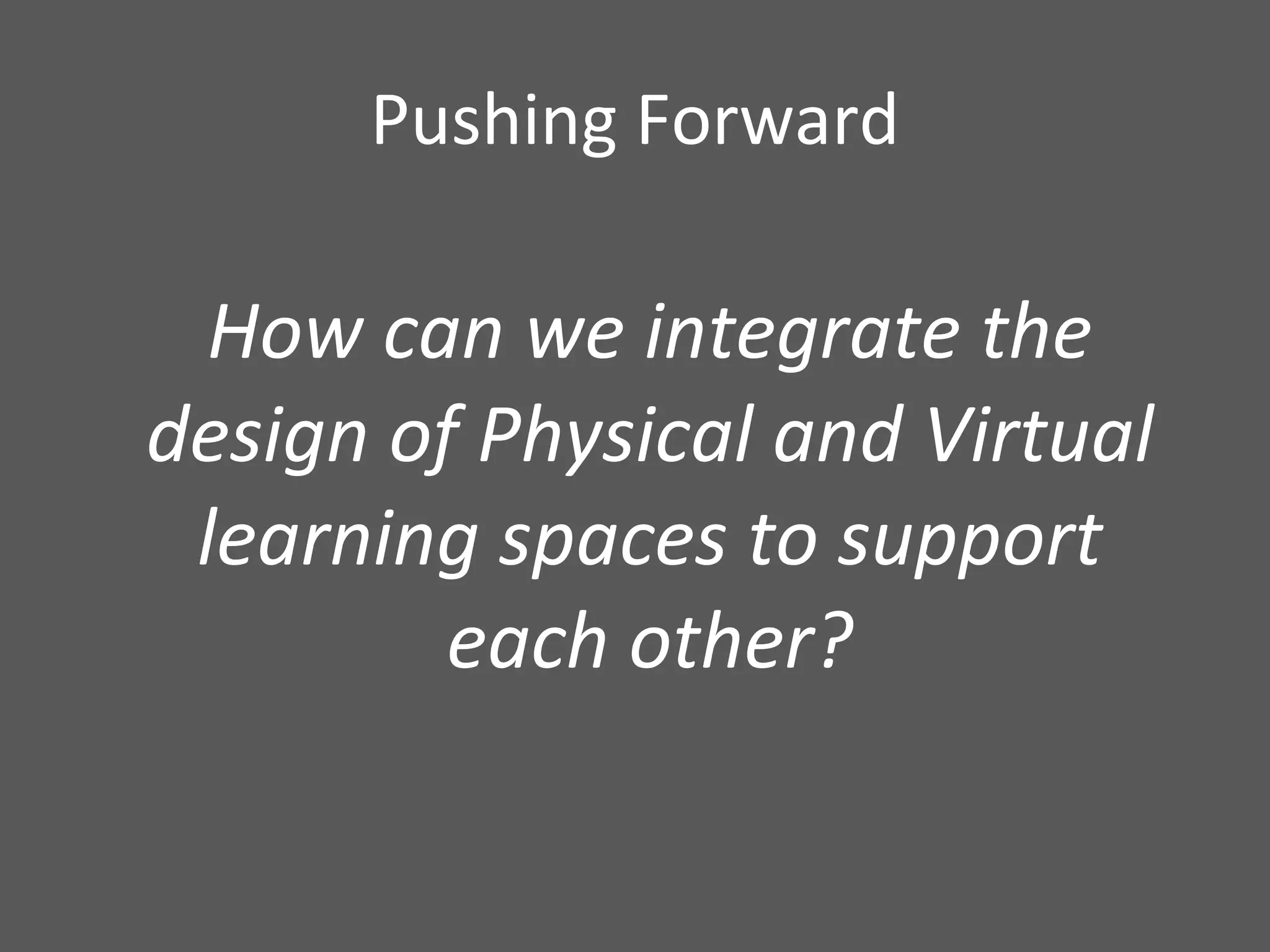 Pushing Forward

How can we integrate the design of Physical and Virtual learning spaces to support each other?